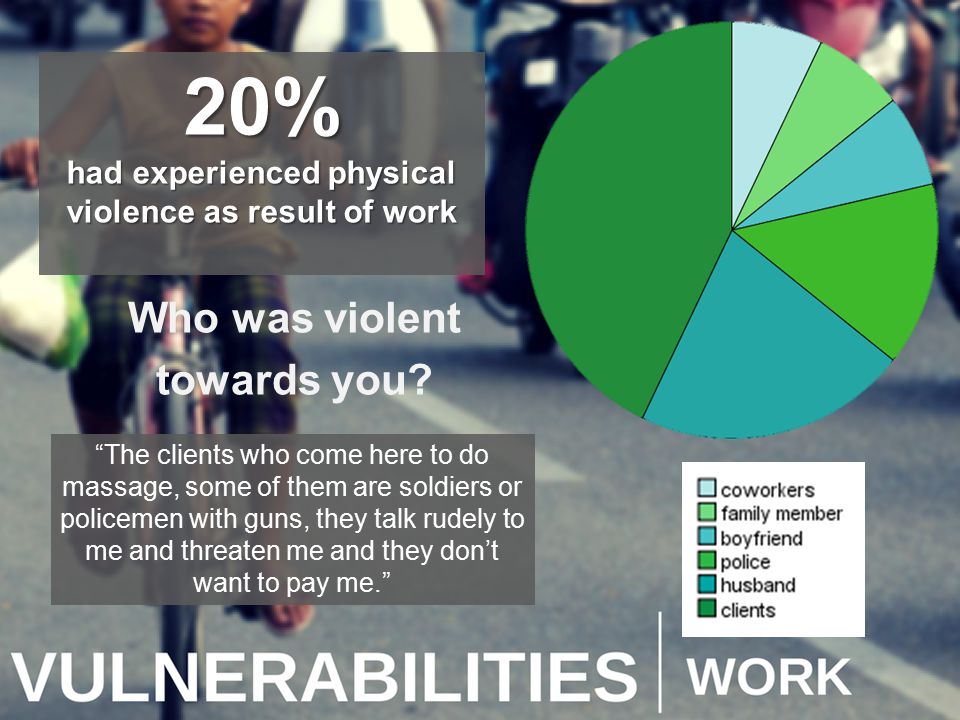 20%
had experienced physical violence as result of work

Who was violent towards you?

“The clients who come here to do massage, some of them are soldiers or policemen with guns, they talk rudely to me and threaten me and they don’t want to pay me.”

coworkers
family member
boyfriend
police
husband
clients

VULNERABILITIES | WORK